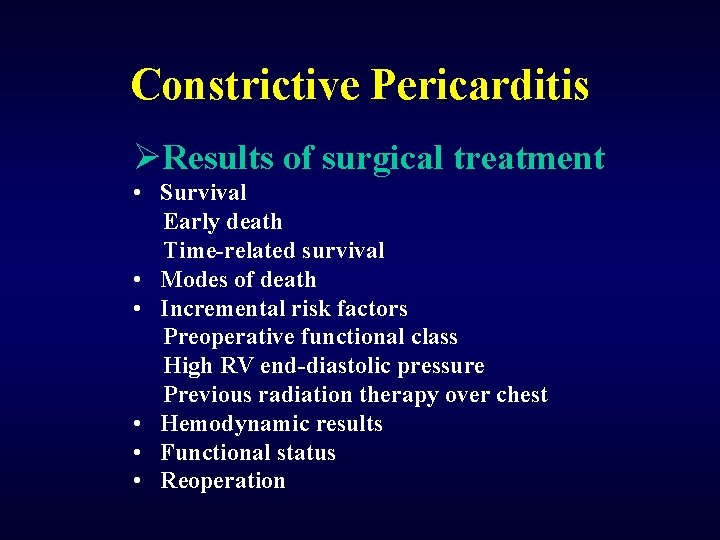 Constrictive Pericarditis

➢Results of surgical treatment

• Survival
Early death
Time-related survival
• Modes of death
• Incremental risk factors
Preoperative functional class
High RV end-diastolic pressure
Previous radiation therapy over chest
• Hemodynamic results
• Functional status
• Reoperation